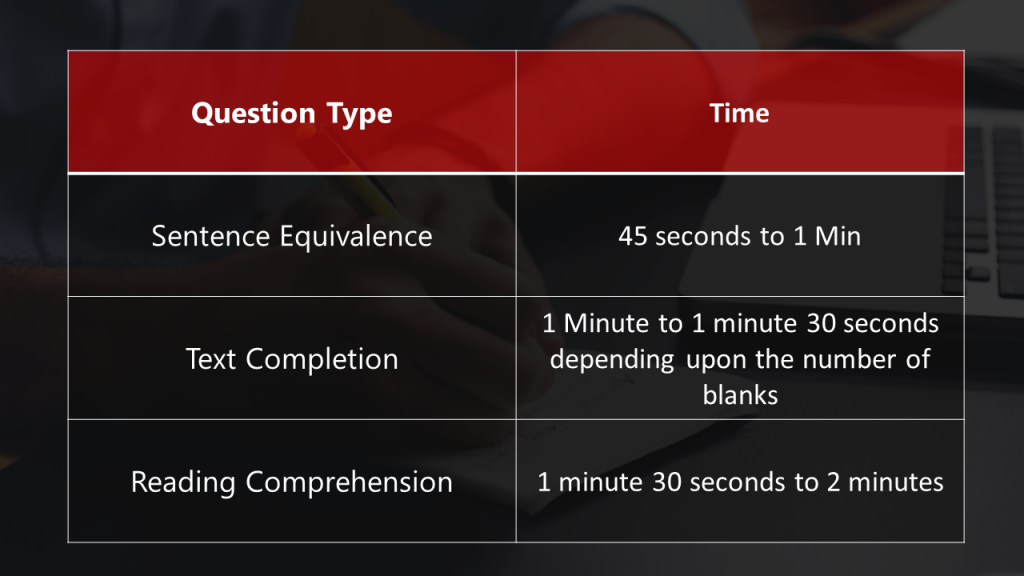 | Question Type | Time |
|---|---|
| Sentence Equivalence | 45 seconds to 1 Min |
| Text Completion | 1 Minute to 1 minute 30 seconds depending upon the number of blanks |
| Reading Comprehension | 1 minute 30 seconds to 2 minutes |